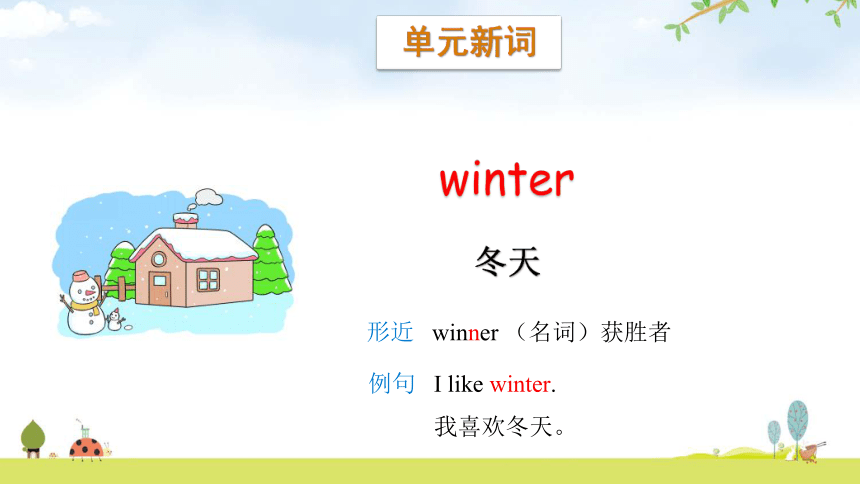 单元新词

winter

冬天

形近 winner （名词）获胜者

例句 I like winter.
我喜欢冬天。